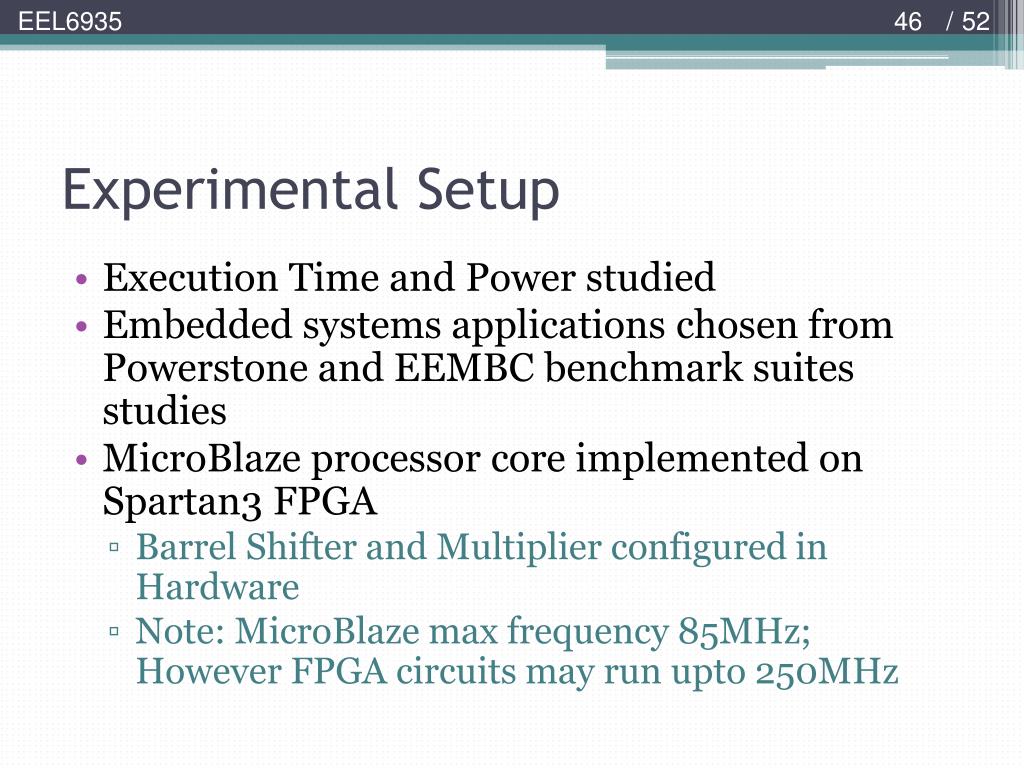 EEL6935 46 / 52

Experimental Setup

• Execution Time and Power studied
• Embedded systems applications chosen from Powerstone and EEMBC benchmark suites studies
• MicroBlaze processor core implemented on Spartan3 FPGA
▫ Barrel Shifter and Multiplier configured in Hardware
▫ Note: MicroBlaze max frequency 85MHz; However FPGA circuits may run upto 250MHz